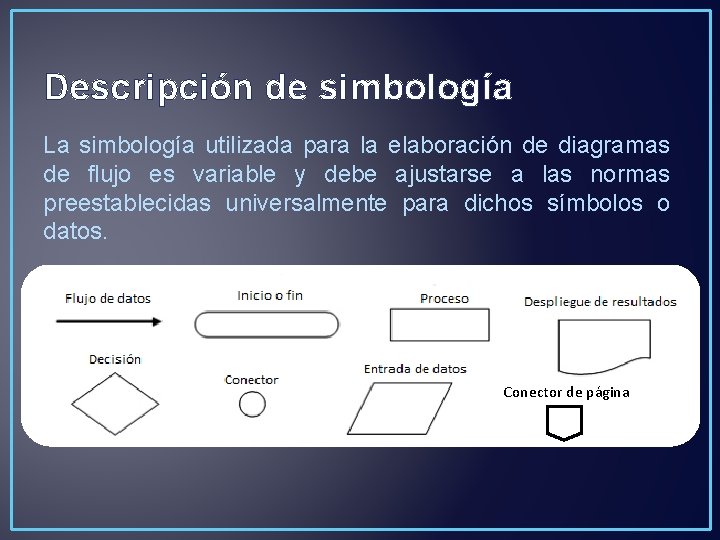 Descripción de simbología

La simbología utilizada para la elaboración de diagramas de flujo es variable y debe ajustarse a las normas preestablecidas universalmente para dichos símbolos o datos.

Flujo de datos

Inicio o fin

Proceso

Despliegue de resultados

Decisión

Conector

Entrada de datos

Conector de página